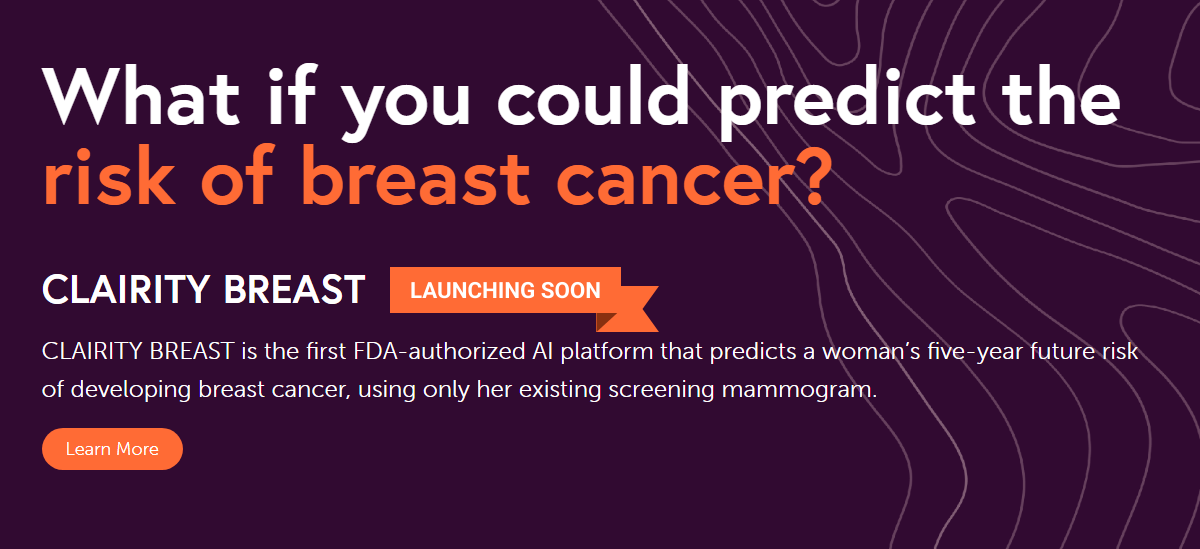 What if you could predict the risk of breast cancer?

CLAIRITY BREAST LAUNCHING SOON

CLAIRITY BREAST is the first FDA-authorized AI platform that predicts a woman's five-year future risk of developing breast cancer, using only her existing screening mammogram.

Learn More